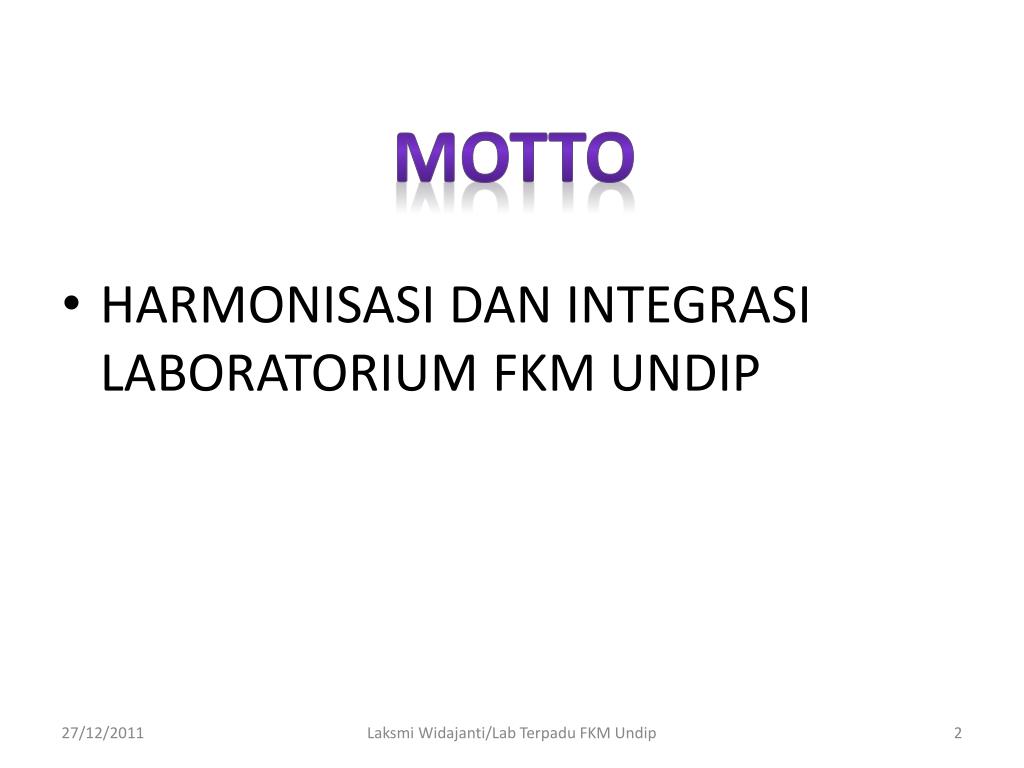 MOTTO

• HARMONISASI DAN INTEGRASI LABORATORIUM FKM UNDIP

27/12/2011

Laksmi Widajanti/Lab Terpadu FKM Undip

2